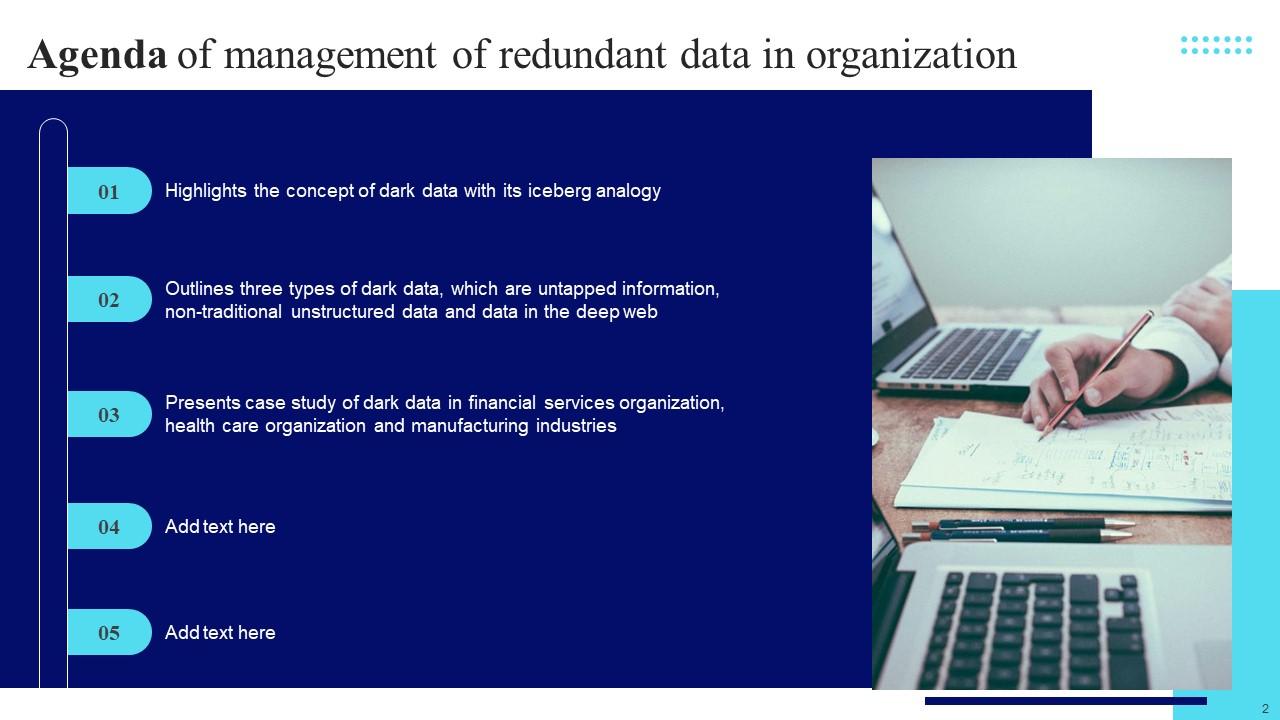 Agenda of management of redundant data in organization

01 Highlights the concept of dark data with its iceberg analogy

02 Outlines three types of dark data, which are untapped information, non-traditional unstructured data and data in the deep web

03 Presents case study of dark data in financial services organization, health care organization and manufacturing industries

04 Add text here

05 Add text here

2